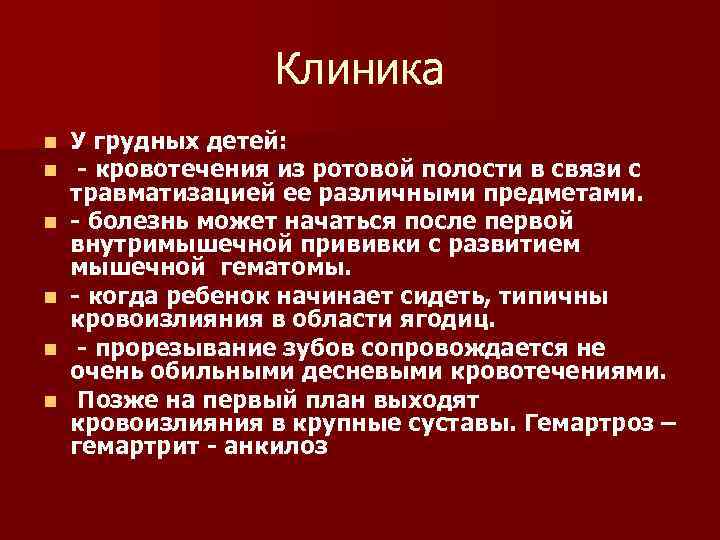 Клиника

У грудных детей:

- кровотечения из ротовой полости в связи с травматизацией ее различными предметами.

- болезнь может начаться после первой внутримышечной прививки с развитием мышечной гематомы.

- когда ребенок начинает сидеть, типичны кровоизлияния в области ягодиц.

- прорезывание зубов сопровождается не очень обильными десневыми кровотечениями.

Позже на первый план выходят кровоизлияния в крупные суставы. Гемартроз – гемартрит - анкилоз